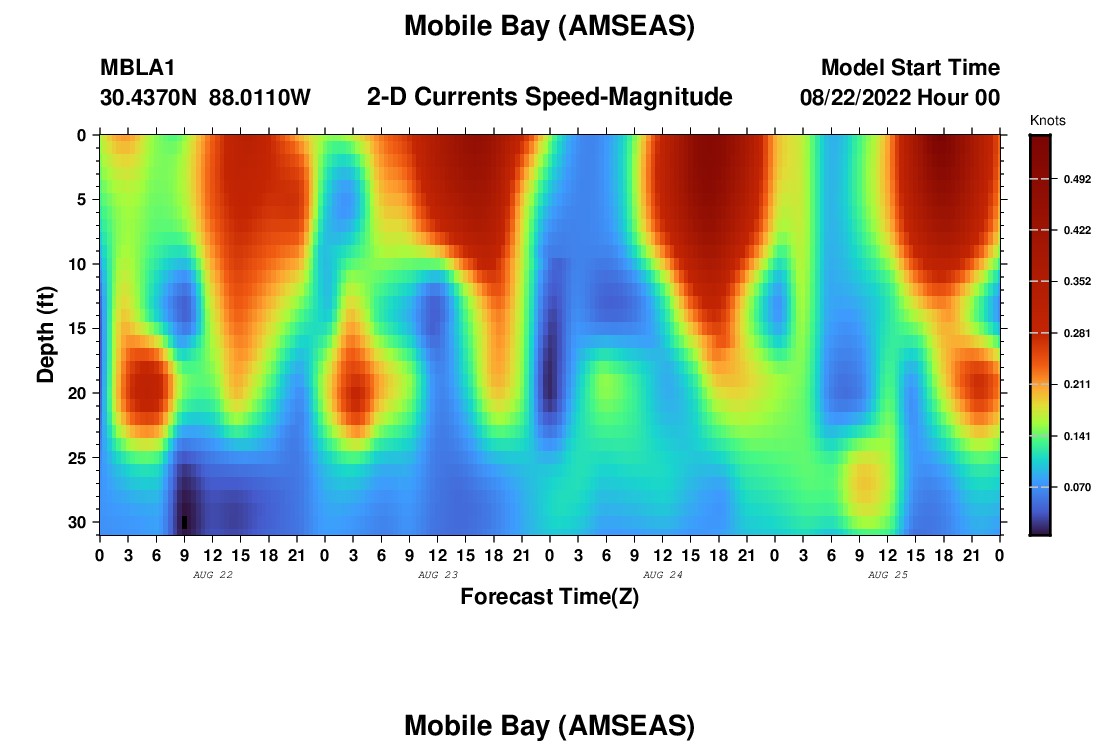 Mobile Bay (AMSEAS)

MBLA1
30.4370N 88.0110W

2-D Currents Speed-Magnitude

Model Start Time
08/22/2022 Hour 00

Knots
0.492
0.422
0.352
0.281
0.211
0.141
0.070

Depth (ft)
0
5
10
15
20
25
30

0 3 6 9 12 15 18 21 0 3 6 9 12 15 18 21 0 3 6 9 12 15 18 21 0 3 6 9 12 15 18 21 0
AUG 22
AUG 23
AUG 24
AUG 25
Forecast Time(Z)

Mobile Bay (AMSEAS)